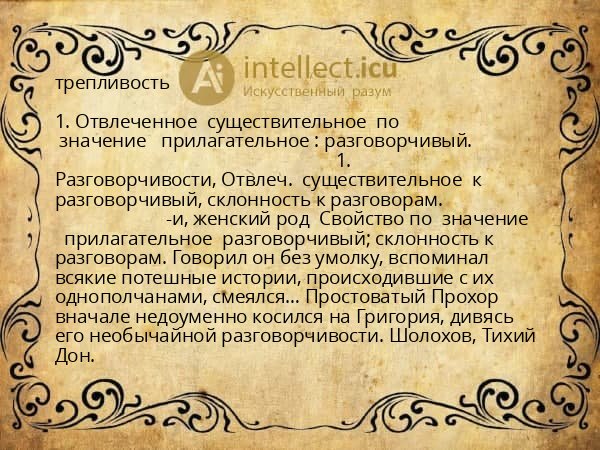 трепливость

Ai intellect.icu
Искусственный разум

1. Отвлеченное существительное по значение прилагательное : разговорчивый.
1.
Разговорчивости, Отвлеч. существительное к разговорчивый, склонность к разговорам.
-и, женский род Свойство по значение прилагательное разговорчивый; склонность к разговорам. Говорил он без умолку, вспоминал всякие потешные истории, происходившие с их однополчанами, смеялся... Простоватый Прохор вначале недоуменно косился на Григория, дивясь его необычайной разговорчивости. Шолохов, Тихий Дон.